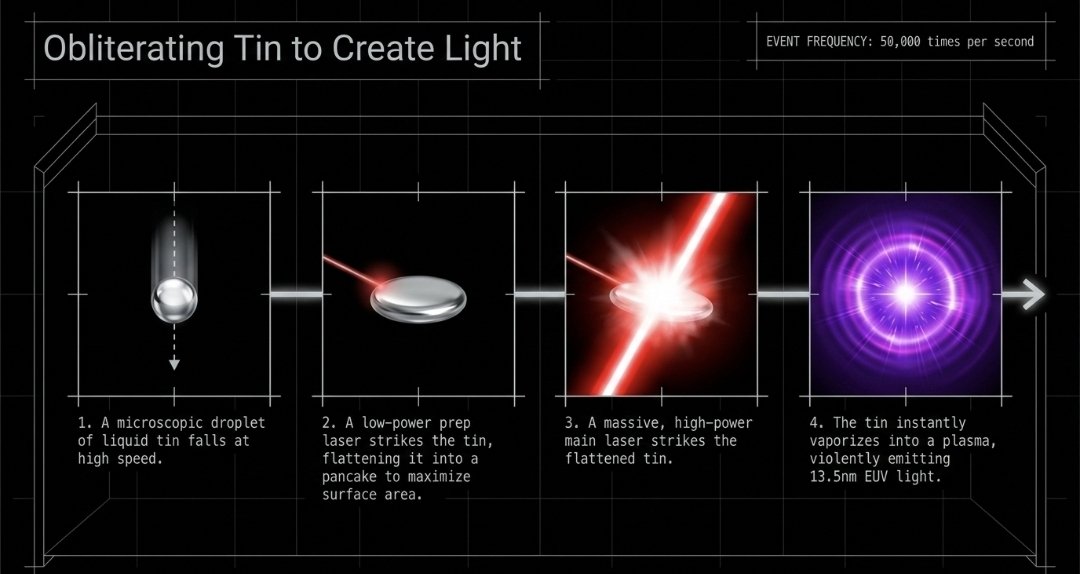 Obliterating Tin to Create Light

EVENT FREQUENCY: 50,000 times per second

1. A microscopic droplet of liquid tin falls at high speed.

2. A low-power prep laser strikes the tin, flattening it into a pancake to maximize surface area.

3. A massive, high-power main laser strikes the flattened tin.

4. The tin instantly vaporizes into a plasma, violently emitting 13.5nm EUV light.